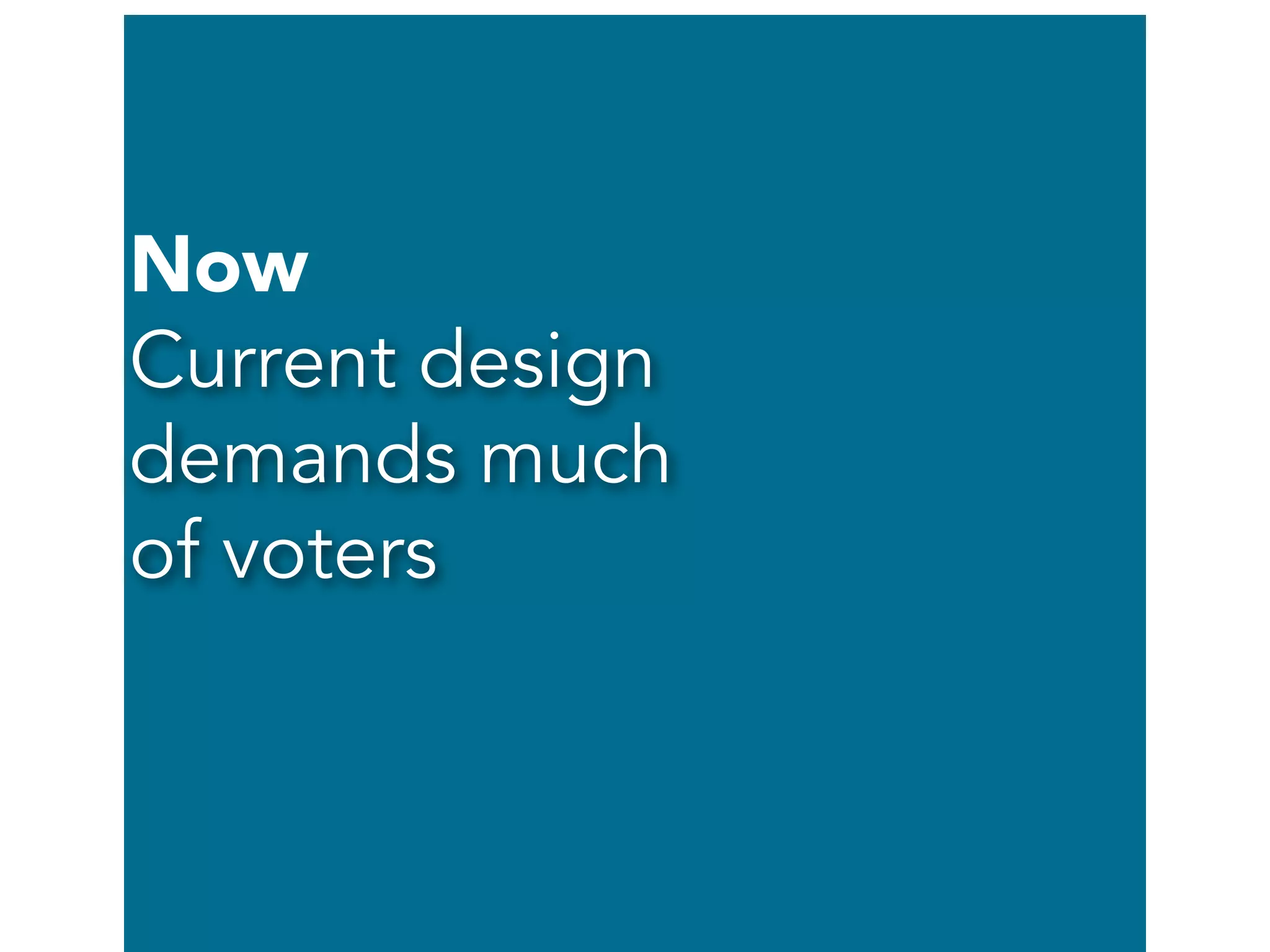 Now
Current design demands much of voters